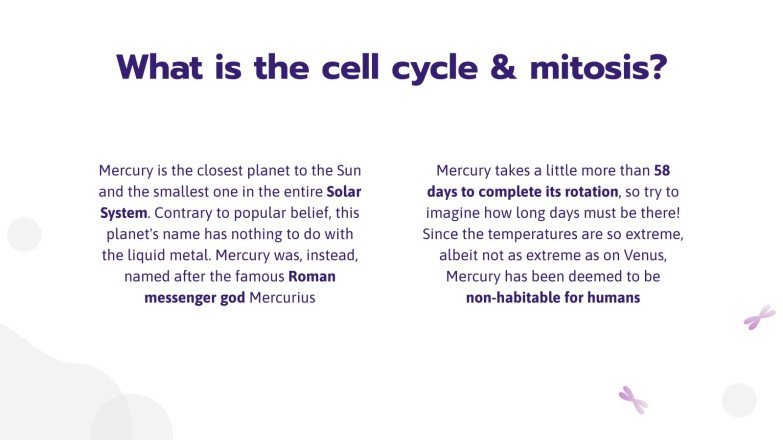 What is the cell cycle & mitosis?

Mercury is the closest planet to the Sun and the smallest one in the entire Solar System. Contrary to popular belief, this planet's name has nothing to do with the liquid metal. Mercury was, instead, named after the famous Roman messenger god Mercurius

Mercury takes a little more than 58 days to complete its rotation, so try to imagine how long days must be there! Since the temperatures are so extreme, albeit not as extreme as on Venus, Mercury has been deemed to be non-habitable for humans